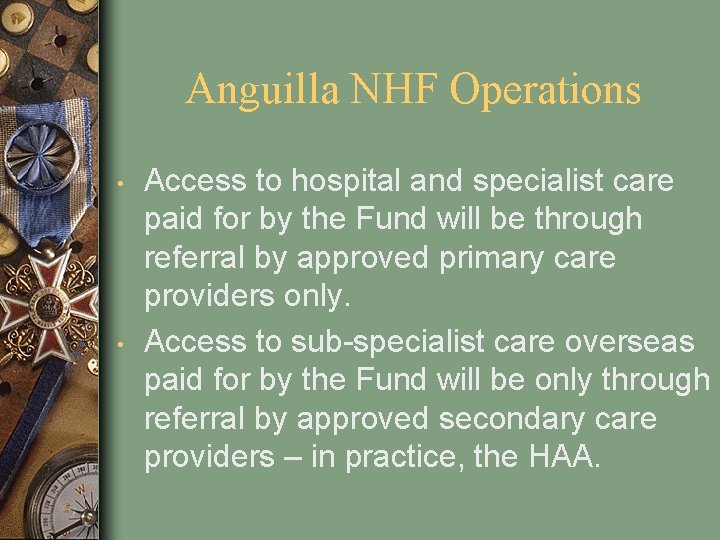 Anguilla NHF Operations

• Access to hospital and specialist care paid for by the Fund will be through referral by approved primary care providers only.

• Access to sub-specialist care overseas paid for by the Fund will be only through referral by approved secondary care providers – in practice, the HAA.